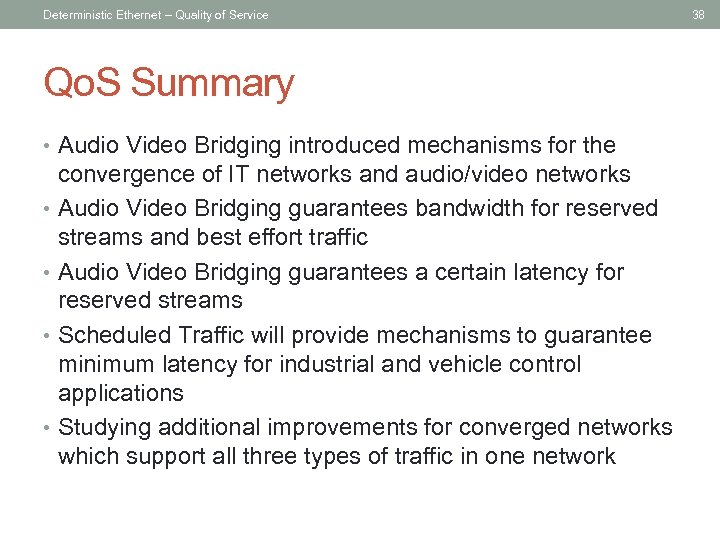 Deterministic Ethernet – Quality of Service

38

QoS Summary

• Audio Video Bridging introduced mechanisms for the convergence of IT networks and audio/video networks
• Audio Video Bridging guarantees bandwidth for reserved streams and best effort traffic
• Audio Video Bridging guarantees a certain latency for reserved streams
• Scheduled Traffic will provide mechanisms to guarantee minimum latency for industrial and vehicle control applications
• Studying additional improvements for converged networks which support all three types of traffic in one network